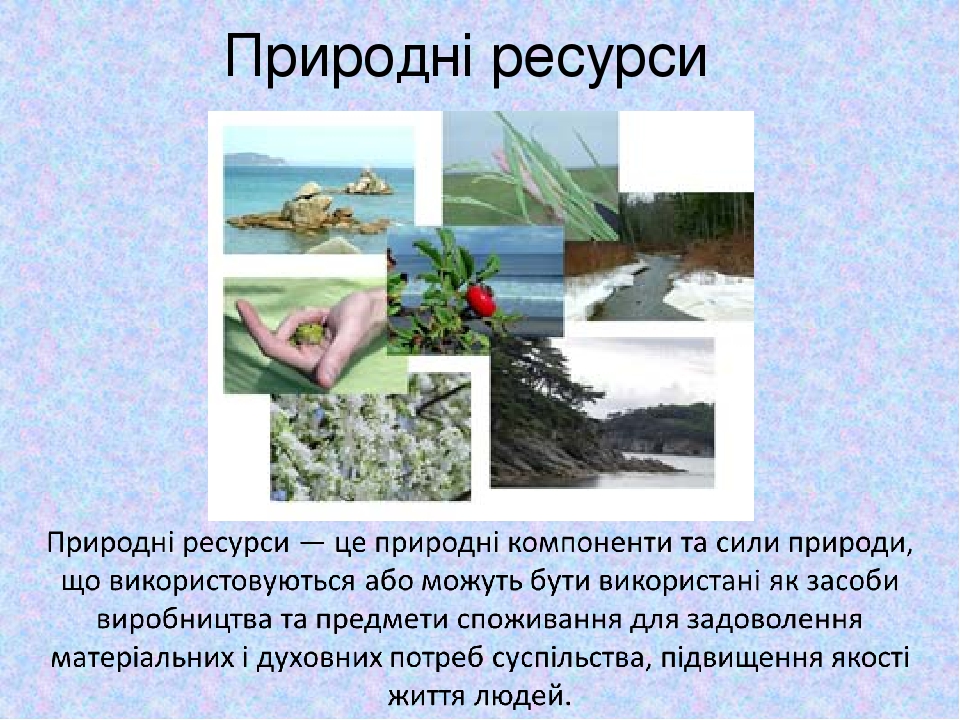 Природні ресурси

Природні ресурси — це природні компоненти та сили природи, що використовуються або можуть бути використані як засоби виробництва та предмети споживання для задоволення матеріальних і духовних потреб суспільства, підвищення якості життя людей.